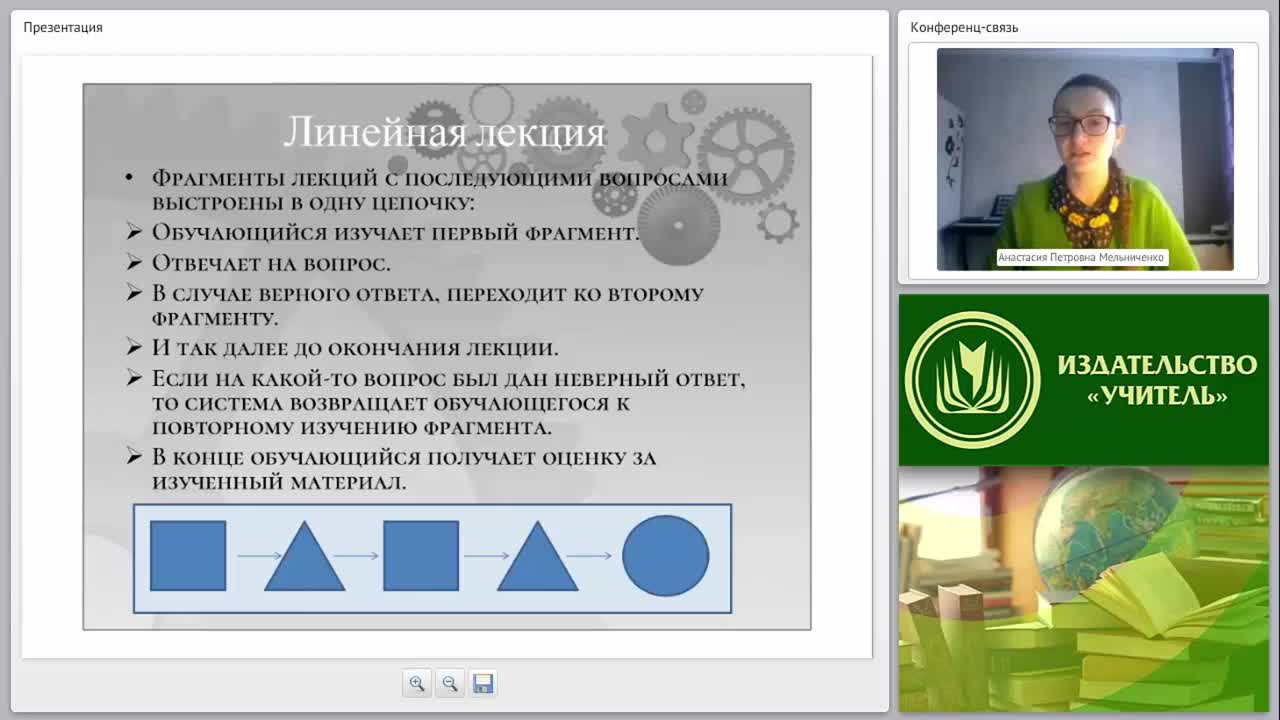 Презентация

Линейная лекция

• Фрагменты лекций с последующими вопросами выстроены в одну цепочку:
➢ Обучающийся изучает первый фрагмент.
➢ Отвечает на вопрос.
➢ В случае верного ответа, переходит ко второму фрагменту.
➢ И так далее до окончания лекции.
➢ Если на какой-то вопрос был дан неверный ответ, то система возвращает обучающегося к повторному изучению фрагмента.
➢ В конце обучающийся получает оценку за изученный материал.

Конференц-связь

Анастасия Петровна Мельниченко

ИЗДАТЕЛЬСТВО «УЧИТЕЛЬ»